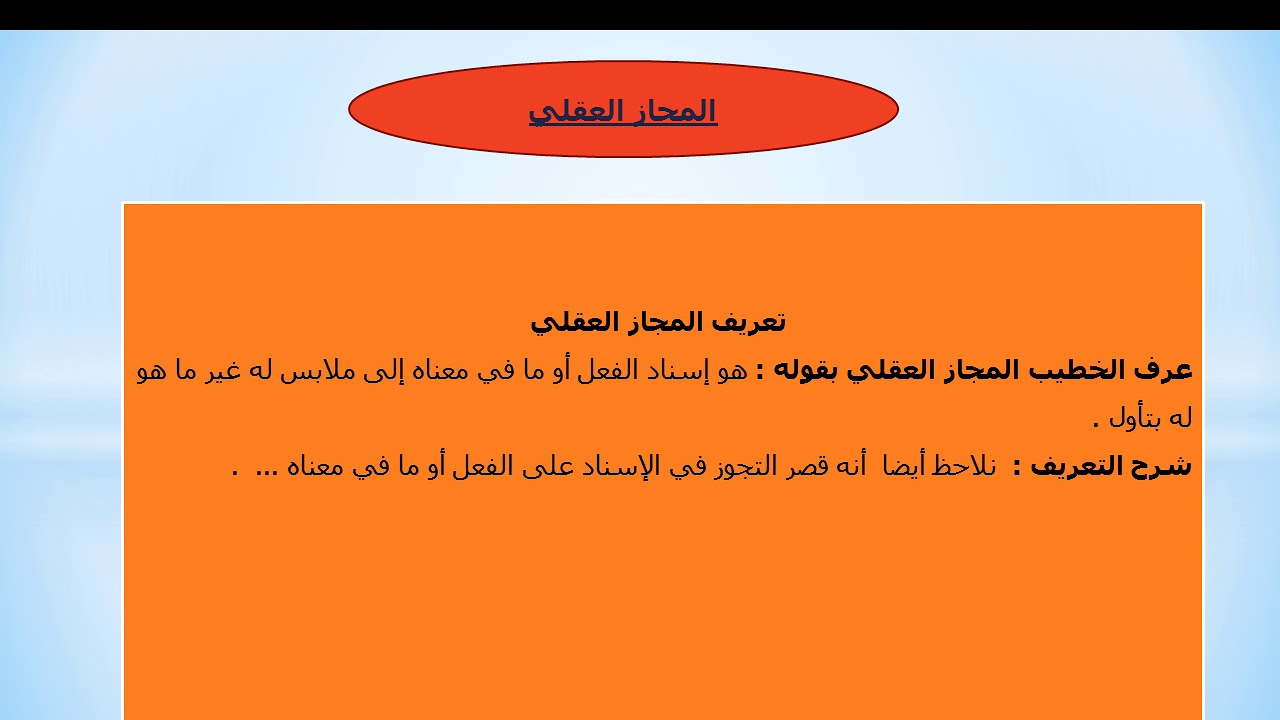 المجاز العقلي

تعريف المجاز العقلي

عرف الخطيب المجاز العقلي بقوله : هو إسناد الفعل أو ما في معناه إلى ملابس له غير ما هو له بتأول .

شرح التعريف : نلاحظ أيضا أنه قصر التجوز في الإسناد على الفعل أو ما في معناه ... .